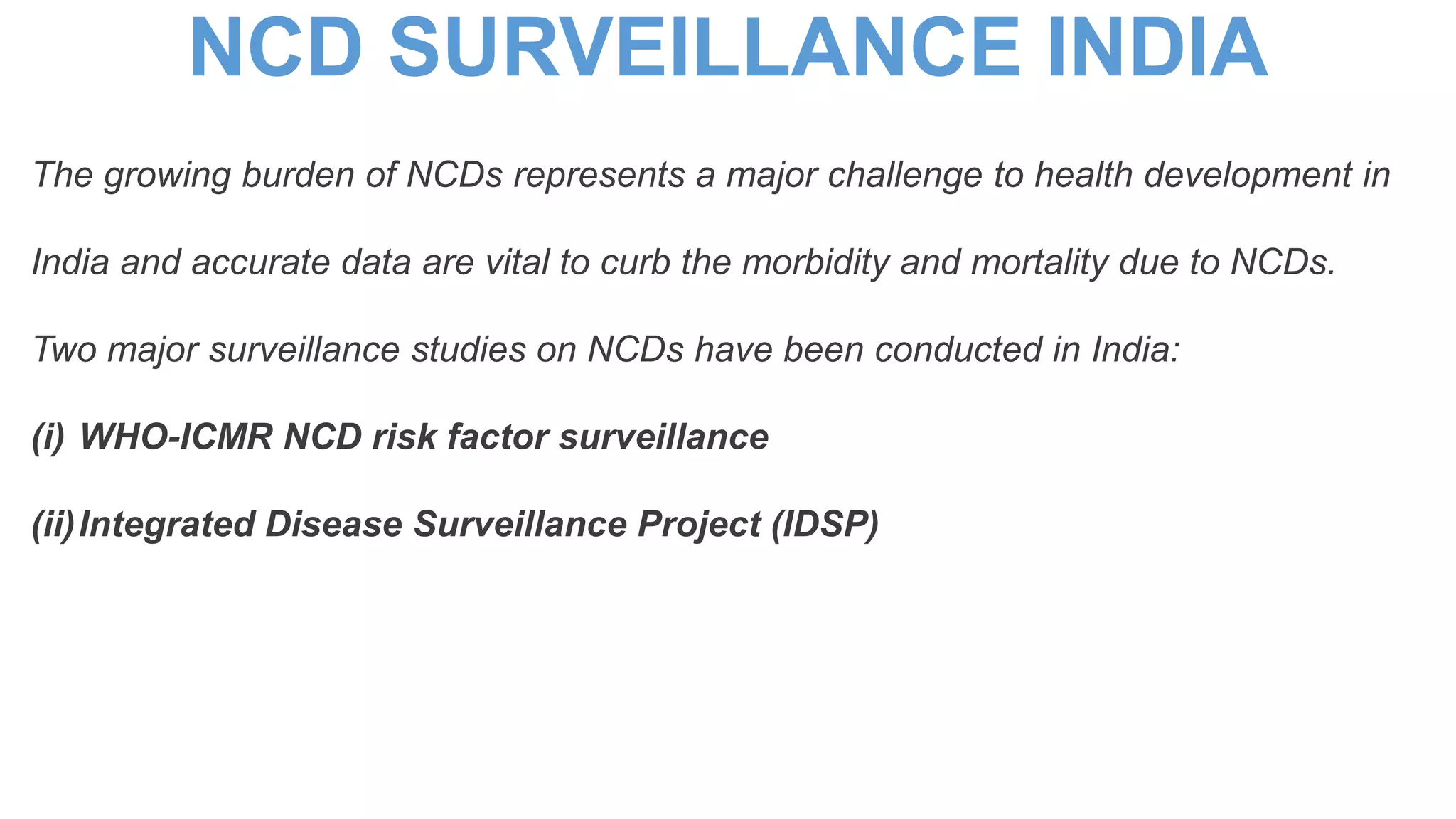 NCD SURVEILLANCE INDIA

The growing burden of NCDs represents a major challenge to health development in India and accurate data are vital to curb the morbidity and mortality due to NCDs.

Two major surveillance studies on NCDs have been conducted in India:

(i) WHO-ICMR NCD risk factor surveillance

(ii) Integrated Disease Surveillance Project (IDSP)